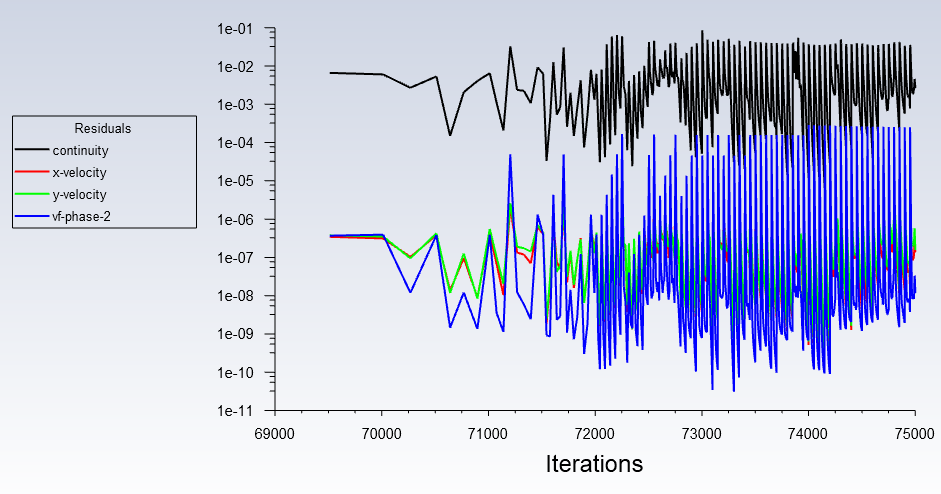 Residuals
continuity
x-velocity
y-velocity
vf-phase-2

1e-01
1e-02
1e-03
1e-04
1e-05
1e-06
1e-07
1e-08
1e-09
1e-10
1e-11

69000 70000 71000 72000 73000 74000 75000

Iterations